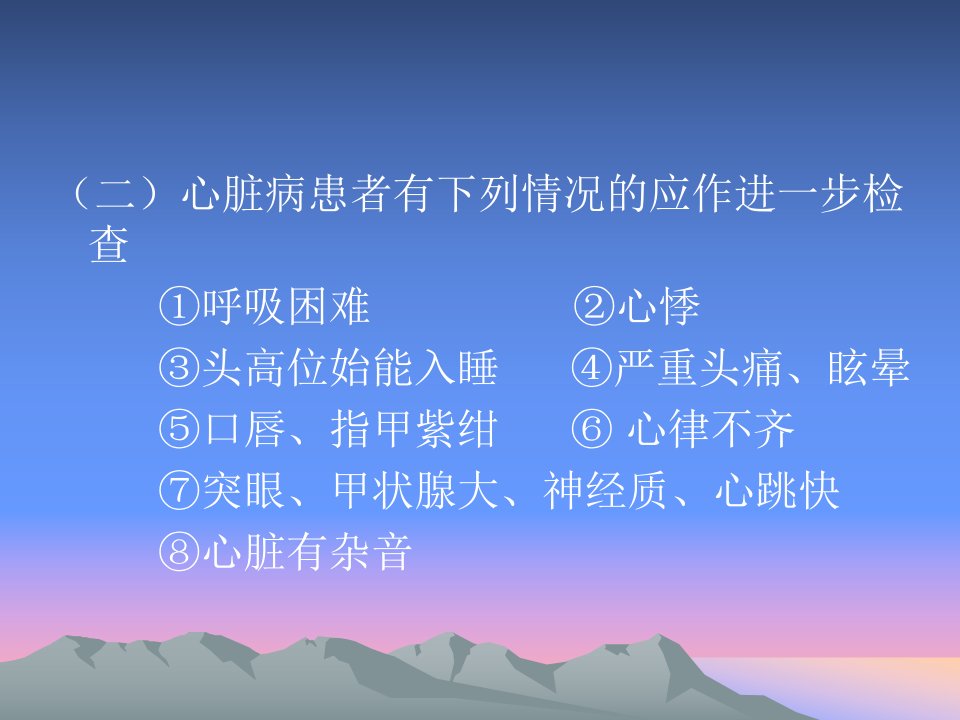 （二）心脏病患者有下列情况的应作进一步检查

①呼吸困难　　②心悸

③头高位始能入睡　　④严重头痛、眩晕

⑤口唇、指甲紫绀　　⑥ 心律不齐

⑦突眼、甲状腺大、神经质、心跳快

⑧心脏有杂音